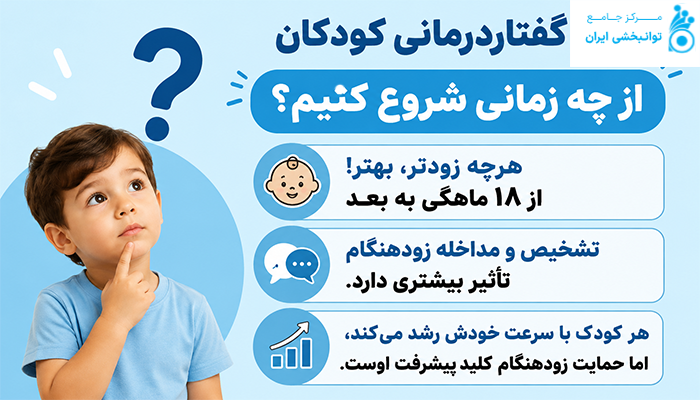 مرکز جامع
توانبخشی ایران

گفتاردرمانی کودکان

از چه زمانی شروع کنیم؟

هرچه زودتر، بهتر!
از ۱۸ ماهگی به بعد

تشخیص و مداخله زودهنگام
تأثیر بیشتری دارد.

هر کودک با سرعت خودش رشد می‌کند،
اما حمایت زودهنگام کلید پیشرفت اوست.